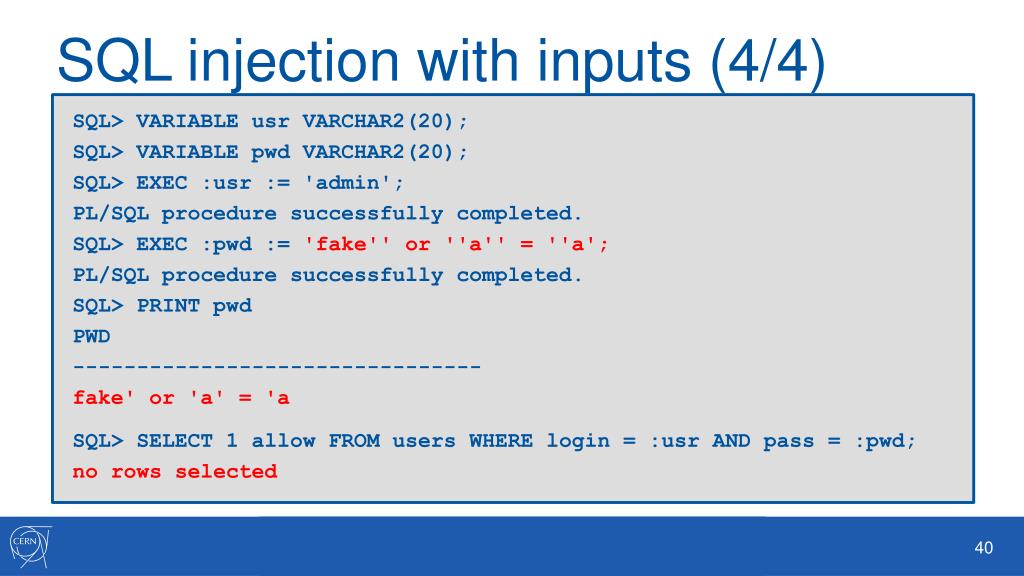 SQL injection with inputs (4/4)

SQL> VARIABLE usr VARCHAR2(20);
SQL> VARIABLE pwd VARCHAR2(20);
SQL> EXEC :usr := 'admin';
PL/SQL procedure successfully completed.
SQL> EXEC :pwd := 'fake'' or ''a'' = ''a';
PL/SQL procedure successfully completed.
SQL> PRINT pwd
PWD
--------------------------------
fake' or 'a' = 'a

SQL> SELECT 1 allow FROM users WHERE login = :usr AND pass = :pwd;
no rows selected

CERN

40